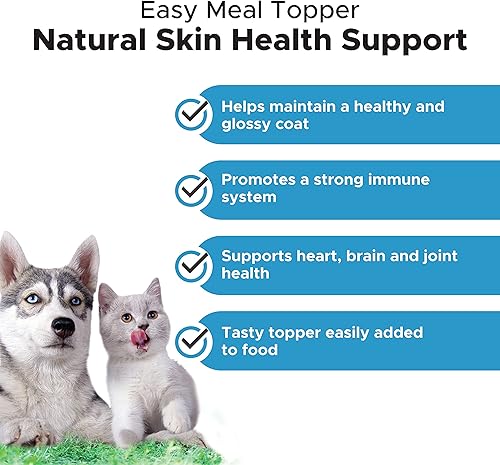 Easy Meal Topper
Natural Skin Health Support

Helps maintain a healthy and glossy coat

Promotes a strong immune system

Supports heart, brain and joint health

Tasty topper easily added to food